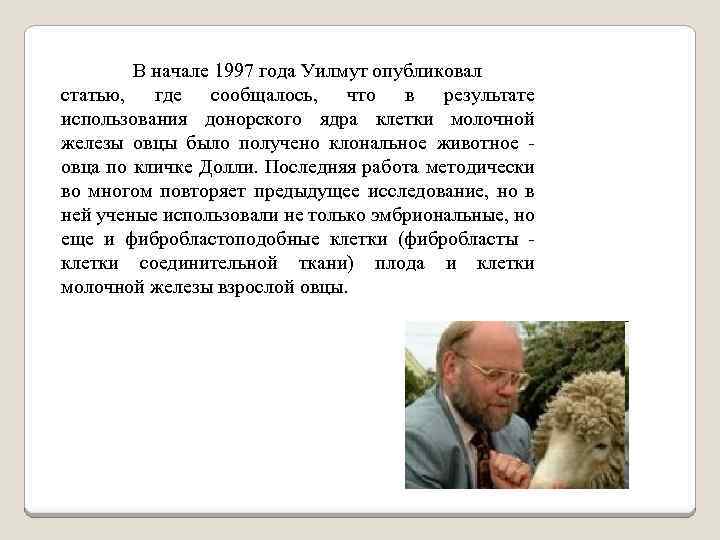 В начале 1997 года Уилмут опубликовал статью, где сообщалось, что в результате использования донорского ядра клетки молочной железы овцы было получено клональное животное - овца по кличке Долли. Последняя работа методически во многом повторяет предыдущее исследование, но в ней ученые использовали не только эмбриональные, но еще и фибробластоподобные клетки (фибробласты - клетки соединительной ткани) плода и клетки молочной железы взрослой овцы.